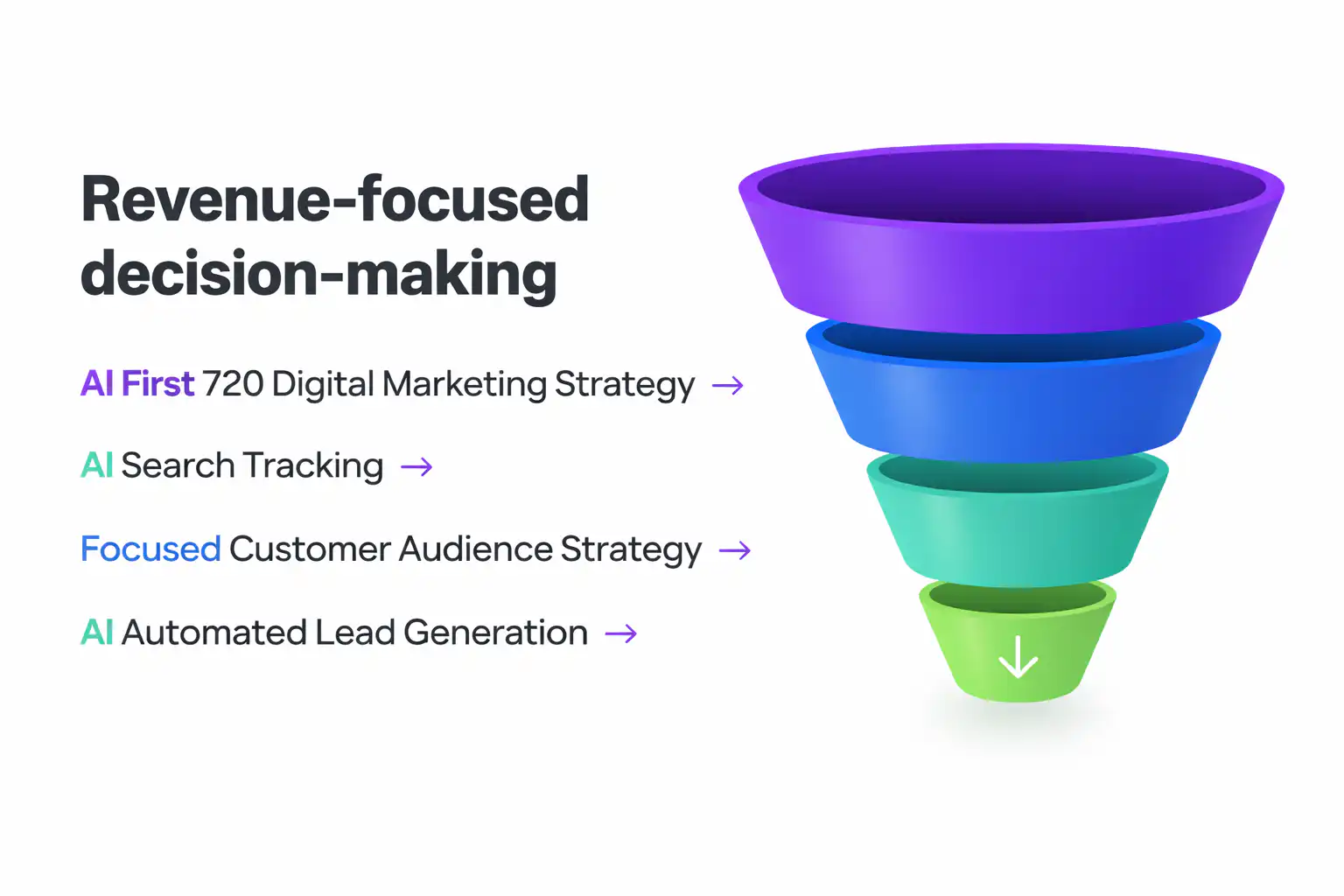 Revenue-focused decision-making

AI First 720 Digital Marketing Strategy →

AI Search Tracking →

Focused Customer Audience Strategy →

AI Automated Lead Generation →